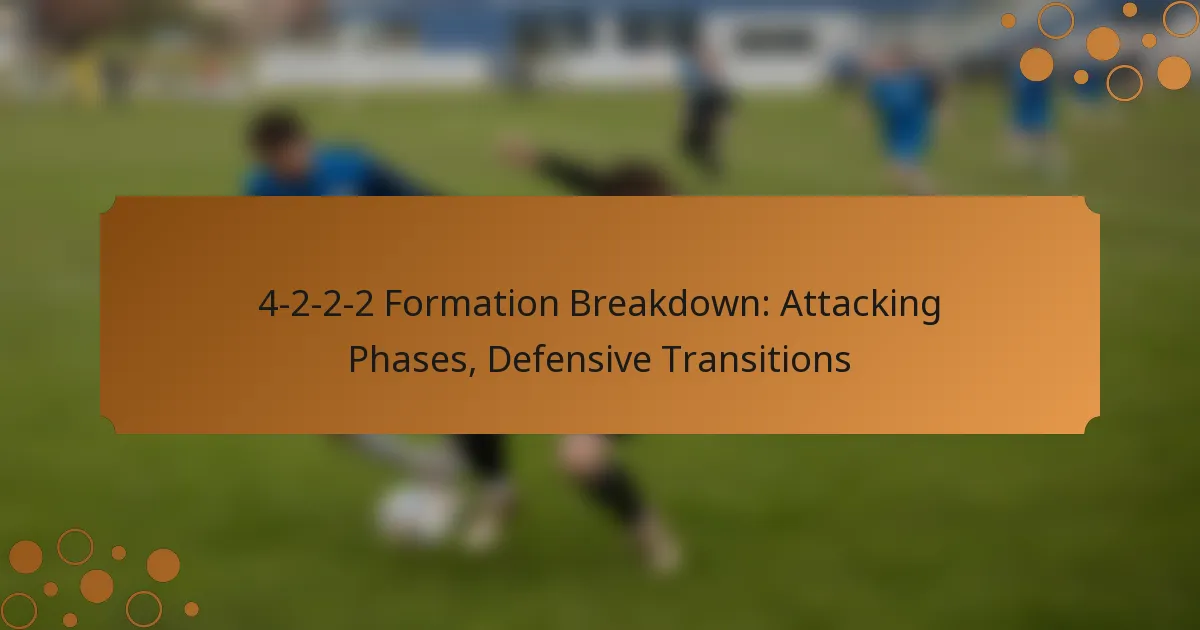 4-2-2-2 Formation Breakdown: Attacking Phases, Defensive Transitions